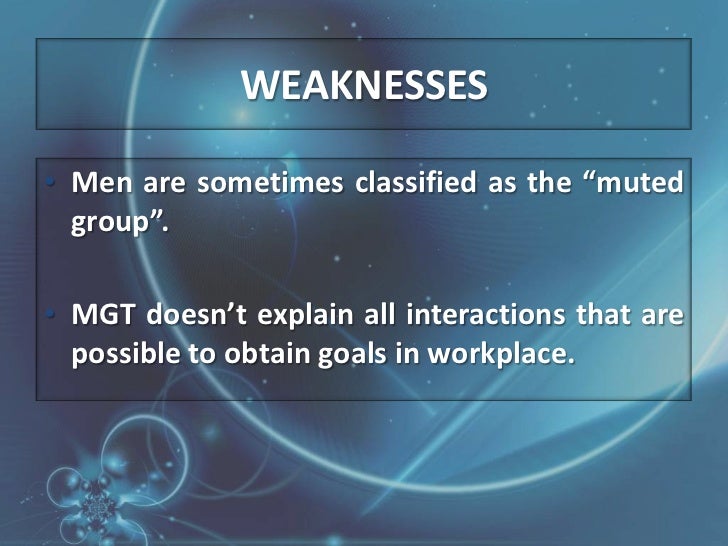 WEAKNESSES

• Men are sometimes classified as the “muted group”.

• MGT doesn’t explain all interactions that are possible to obtain goals in workplace.